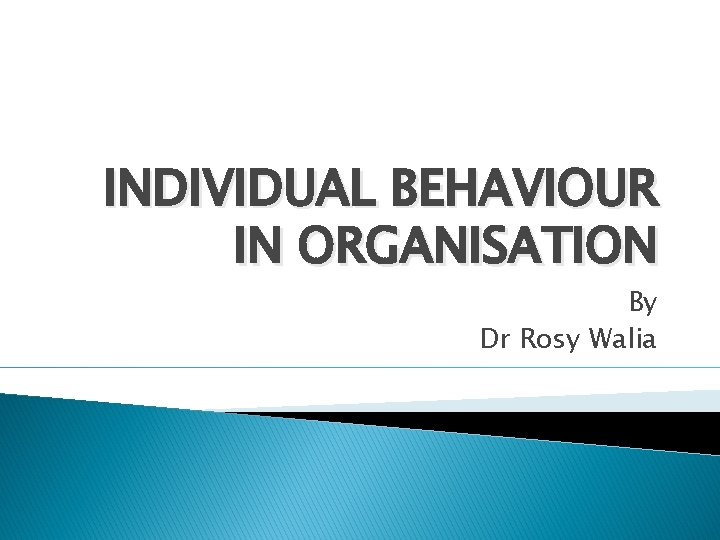 INDIVIDUAL BEHAVIOUR IN ORGANISATION

By
Dr Rosy Walia